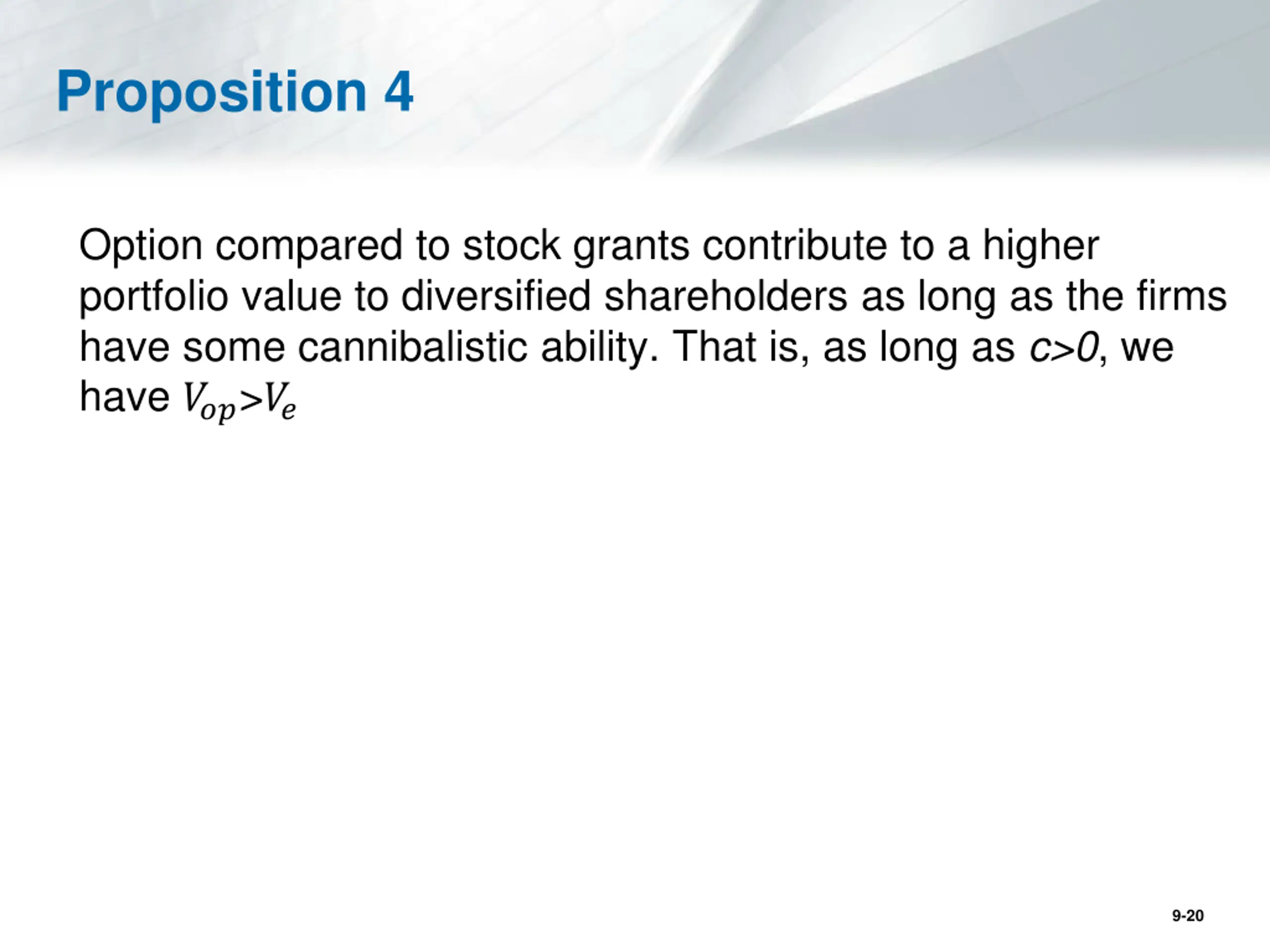 Proposition 4

Option compared to stock grants contribute to a higher portfolio value to diversified shareholders as long as the firms have some cannibalistic ability. That is, as long as $c>0$, we have $V_{op}>V_e$

9-20